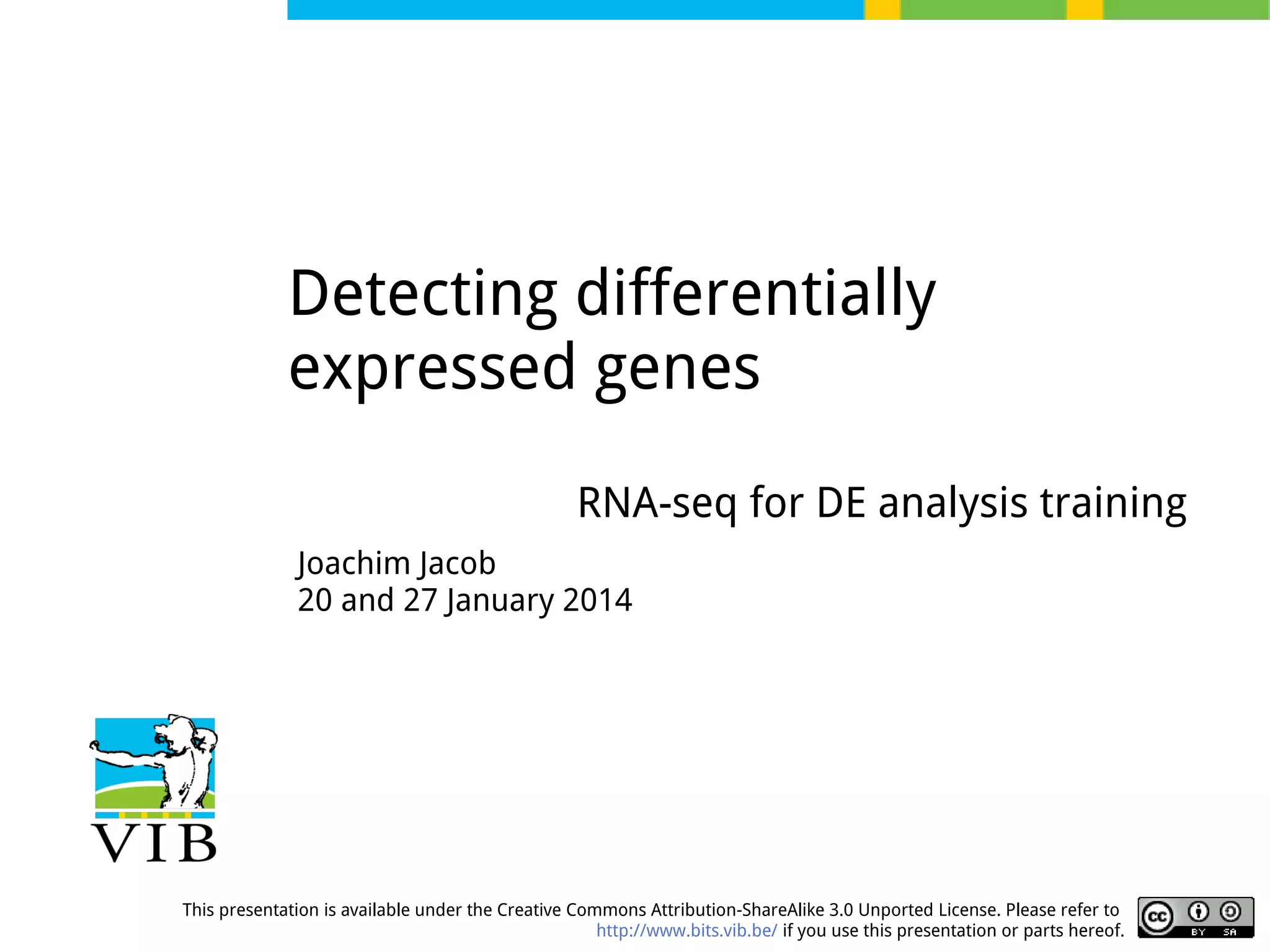 Detecting differentially expressed genes

RNA-seq for DE analysis training

Joachim Jacob
20 and 27 January 2014

VIB

This presentation is available under the Creative Commons Attribution-ShareAlike 3.0 Unported License. Please refer to http://www.bits.vib.be/ if you use this presentation or parts hereof.

cc BY SA